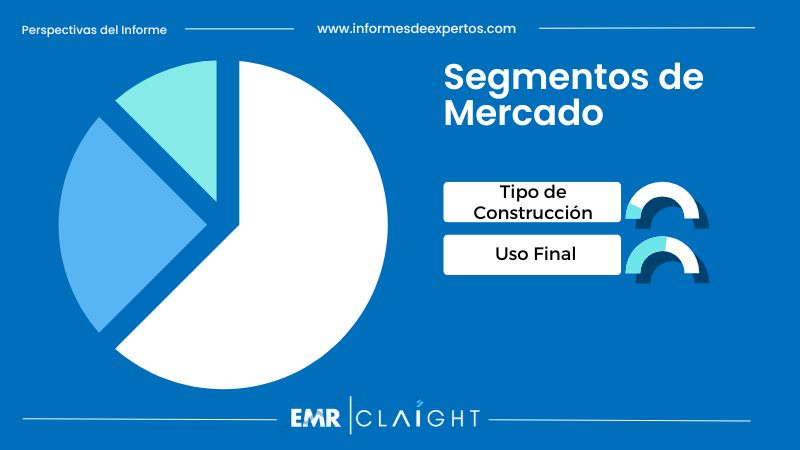 Perspectivas del Informe

www.informesdeexpertos.com

Segmentos de Mercado

Tipo de Construcción

Uso Final

EMR | CLAIGHT